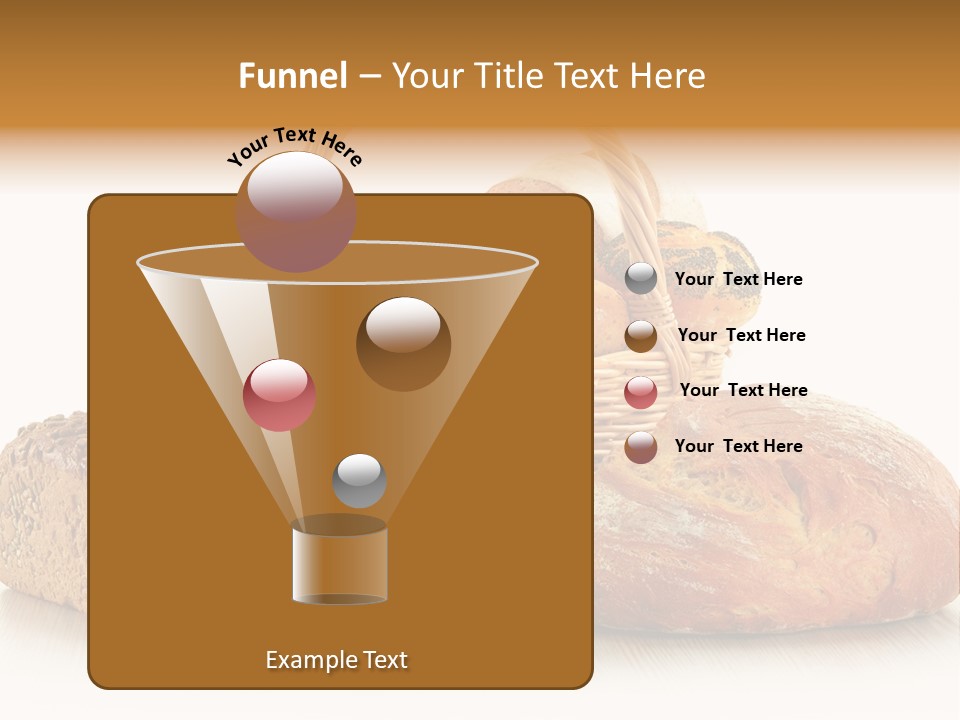 Funnel – Your Title Text Here

Your Text Here

Your  Text Here

Your  Text Here

Your  Text Here

Your  Text Here

Example Text